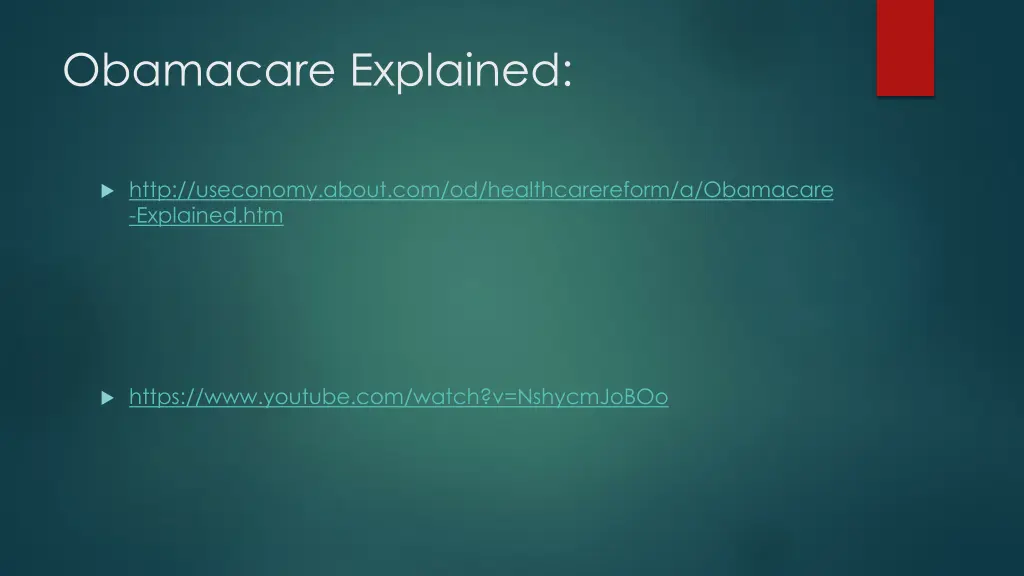 Obamacare Explained:

http://useconomy.about.com/od/healthcarereform/a/Obamacare-Explained.htm

https://www.youtube.com/watch?v=NshycmJoBOo